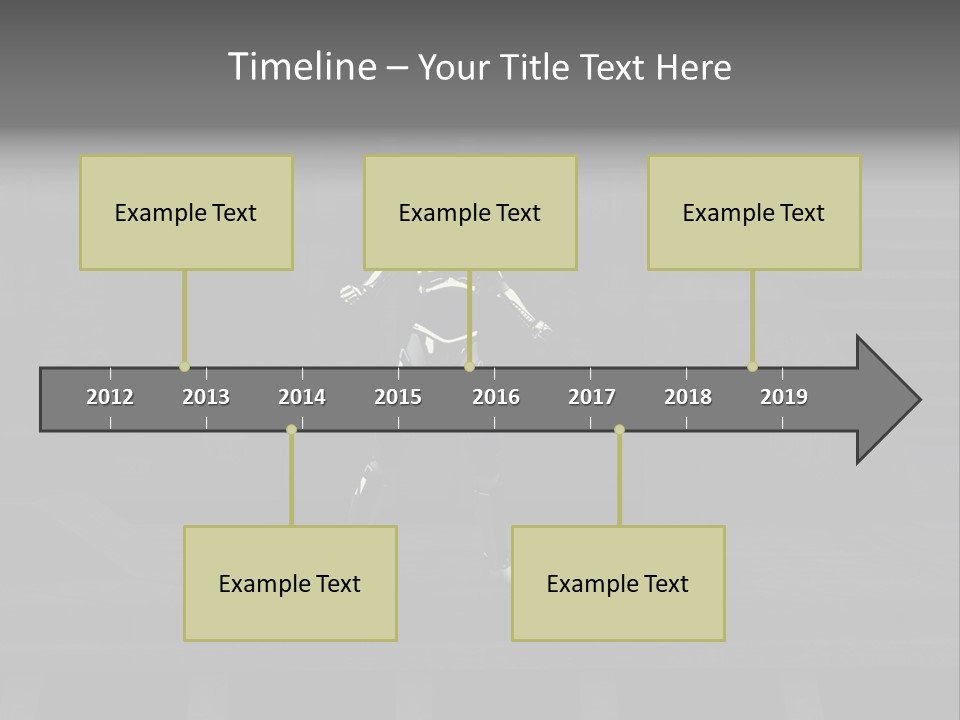 Timeline – Your Title Text Here

Example Text

Example Text

Example Text

2012 2013 2014 2015 2016 2017 2018 2019

Example Text

Example Text